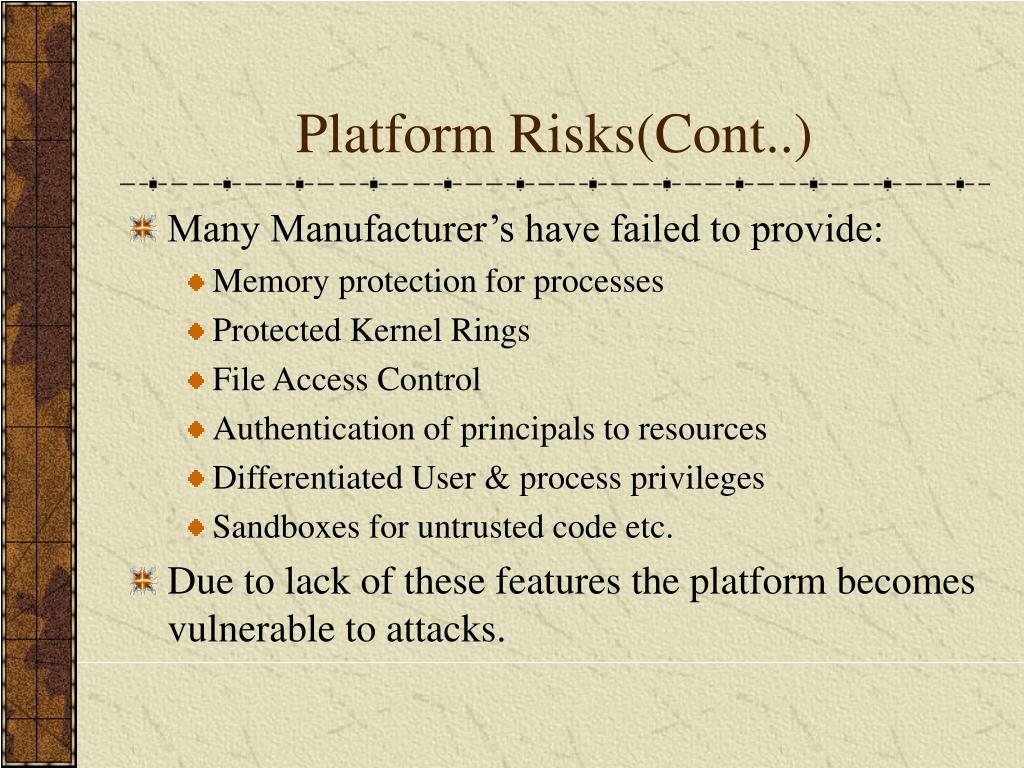 Platform Risks(Cont..)

Many Manufacturer’s have failed to provide:

Memory protection for processes

Protected Kernel Rings

File Access Control

Authentication of principals to resources

Differentiated User & process privileges

Sandboxes for untrusted code etc.

Due to lack of these features the platform becomes vulnerable to attacks.